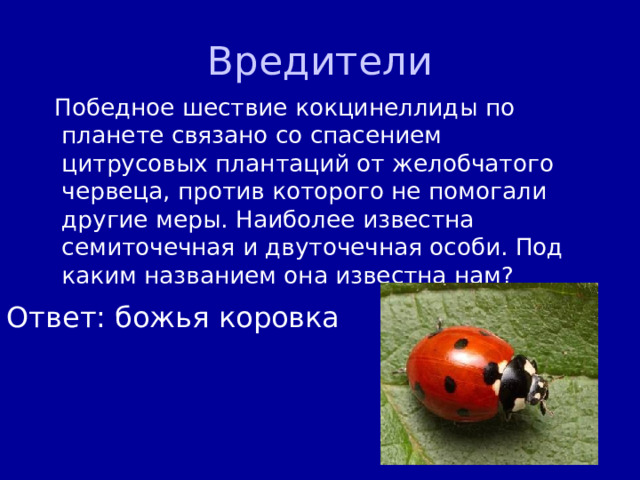 Вредители

Победное шествие кокцинеллиды по планете связано со спасением цитрусовых плантаций от желобчатого червеца, против которого не помогали другие меры. Наиболее известна семиточечная и двуточечная особи. Под каким названием она известна нам?

Ответ: божья коровка